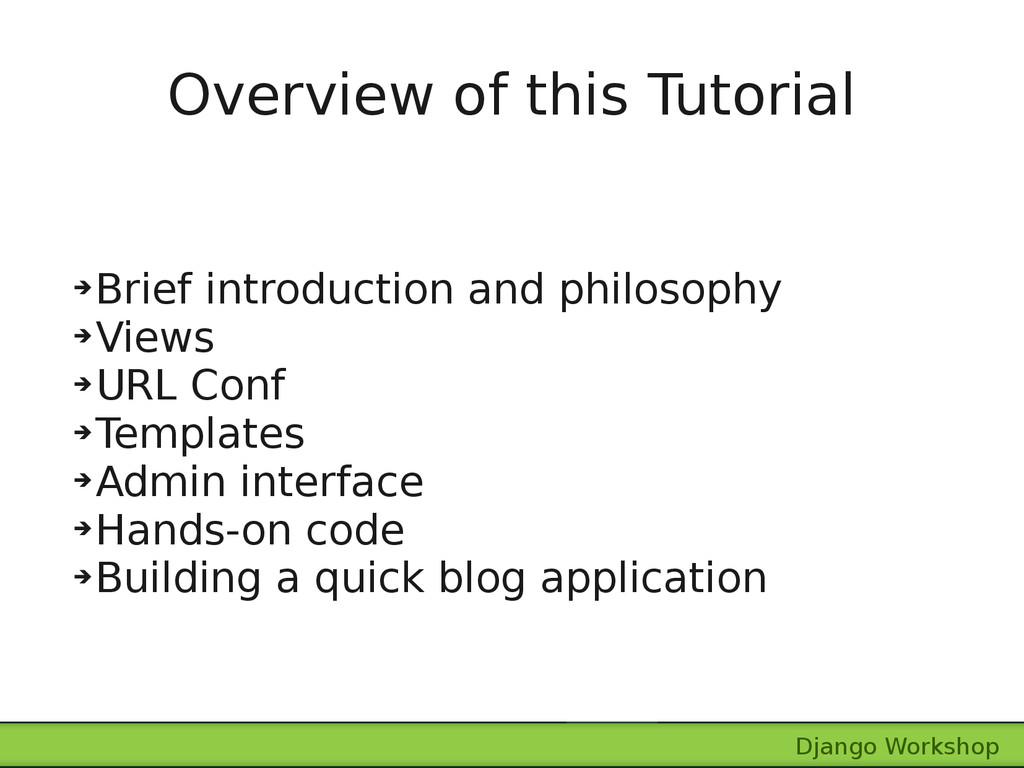 Overview of this Tutorial

➔Brief introduction and philosophy
➔Views
➔URL Conf
➔Templates
➔Admin interface
➔Hands-on code
➔Building a quick blog application

Django Workshop